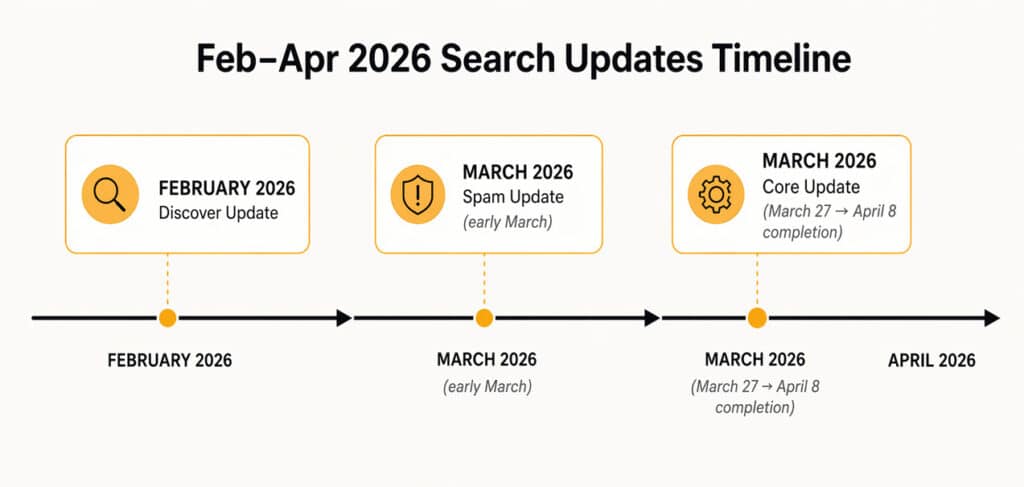 Feb–Apr 2026 Search Updates Timeline

FEBRUARY 2026
Discover Update

MARCH 2026
Spam Update
(early March)

MARCH 2026
Core Update
(March 27 → April 8 completion)

FEBRUARY 2026

MARCH 2026
(early March)

MARCH 2026
(March 27 → April 8 completion)

APRIL 2026